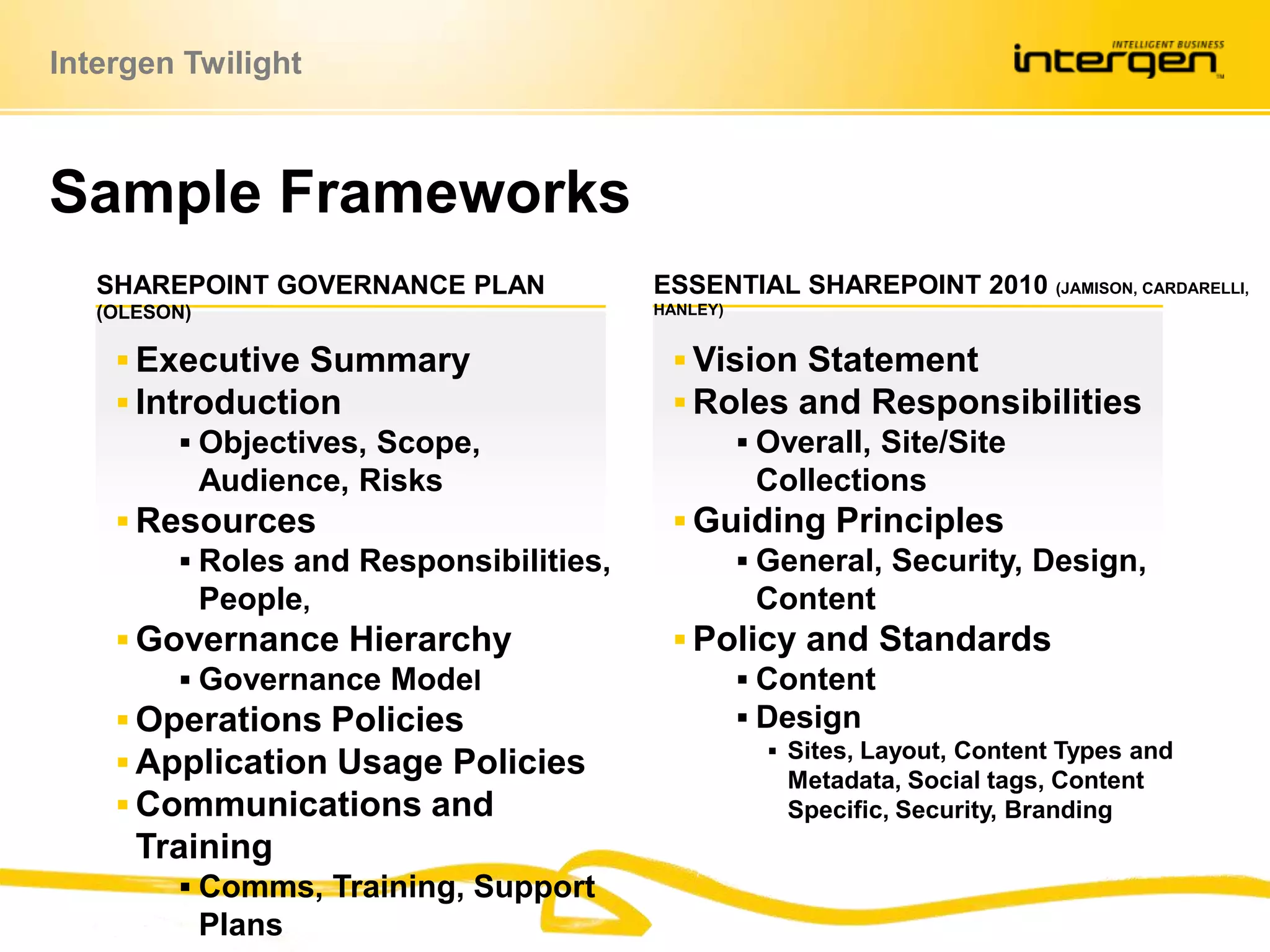 Intergen Twilight

INTELLIGENT BUSINESS
intergen

Sample Frameworks

SHAREPOINT GOVERNANCE PLAN (OLESON)

- Executive Summary
- Introduction
  - Objectives, Scope, Audience, Risks
- Resources
  - Roles and Responsibilities, People,
- Governance Hierarchy
  - Governance Model
- Operations Policies
- Application Usage Policies
- Communications and Training
  - Comms, Training, Support Plans

ESSENTIAL SHAREPOINT 2010 (JAMISON, CARDARELLI, HANLEY)

- Vision Statement
- Roles and Responsibilities
  - Overall, Site/Site Collections
- Guiding Principles
  - General, Security, Design, Content
- Policy and Standards
  - Content
  - Design
    - Sites, Layout, Content Types and Metadata, Social tags, Content Specific, Security, Branding